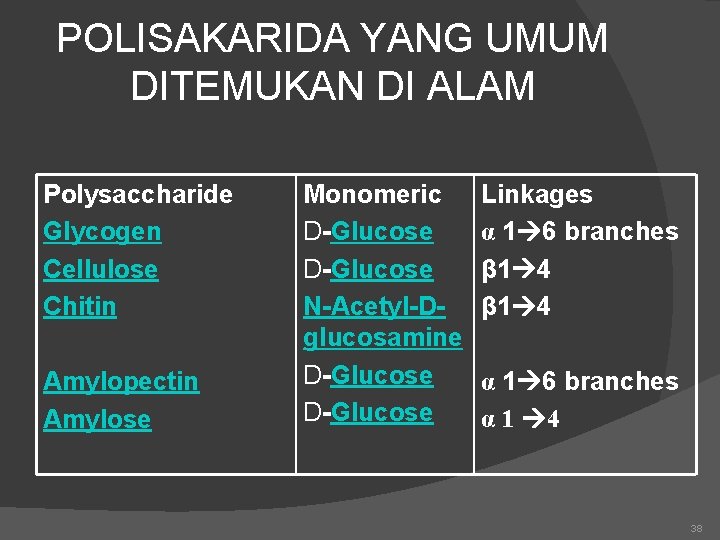 POLISAKARIDA YANG UMUM DITEMUKAN DI ALAM

| Polysaccharide | Monomeric | Linkages |
|---|---|---|
| Glycogen | D-Glucose | α 1→6 branches |
| Cellulose | D-Glucose | β1→4 |
| Chitin | N-Acetyl-D-glucosamine | β1→4 |
| Amylopectin | D-Glucose | α 1→6 branches |
| Amylose | D-Glucose | α 1 →4 |

38